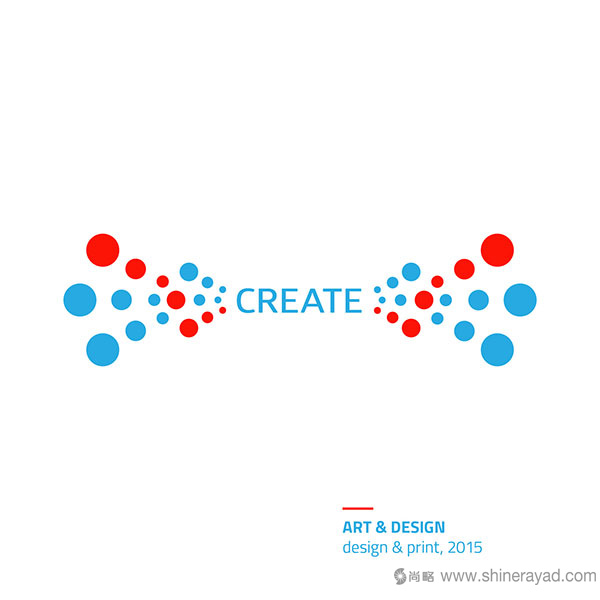 CREATE

ART & DESIGN
design & print, 2015

尚略 www.shinerayad.com